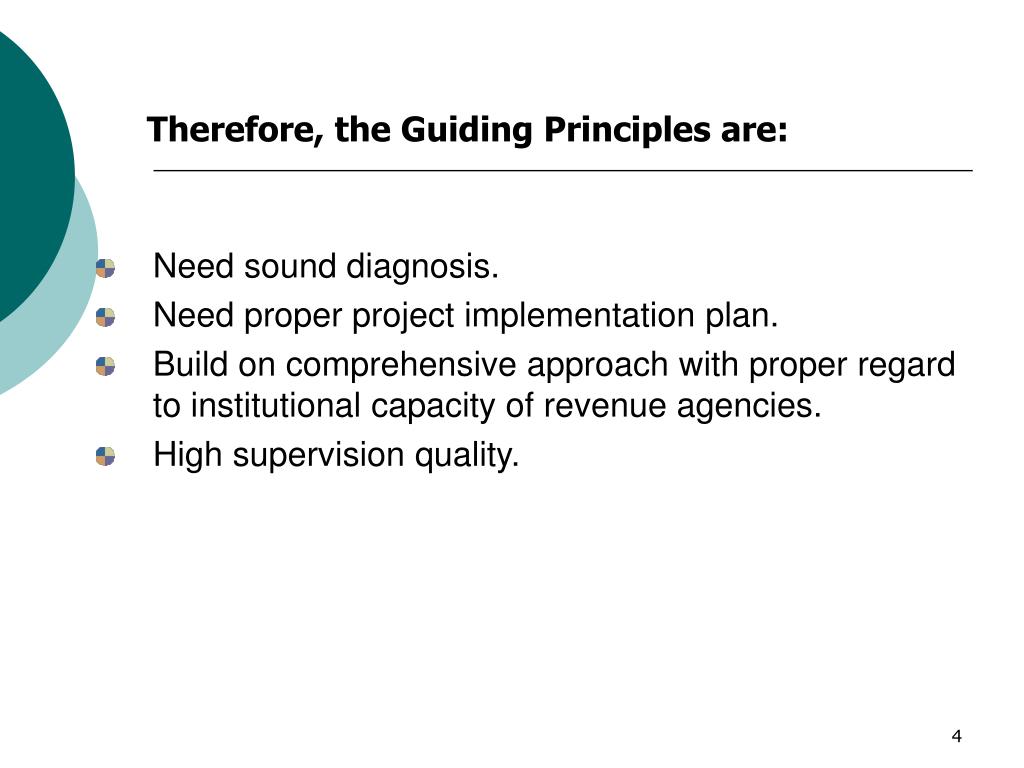 Therefore, the Guiding Principles are:

Need sound diagnosis.

Need proper project implementation plan.

Build on comprehensive approach with proper regard to institutional capacity of revenue agencies.

High supervision quality.

4